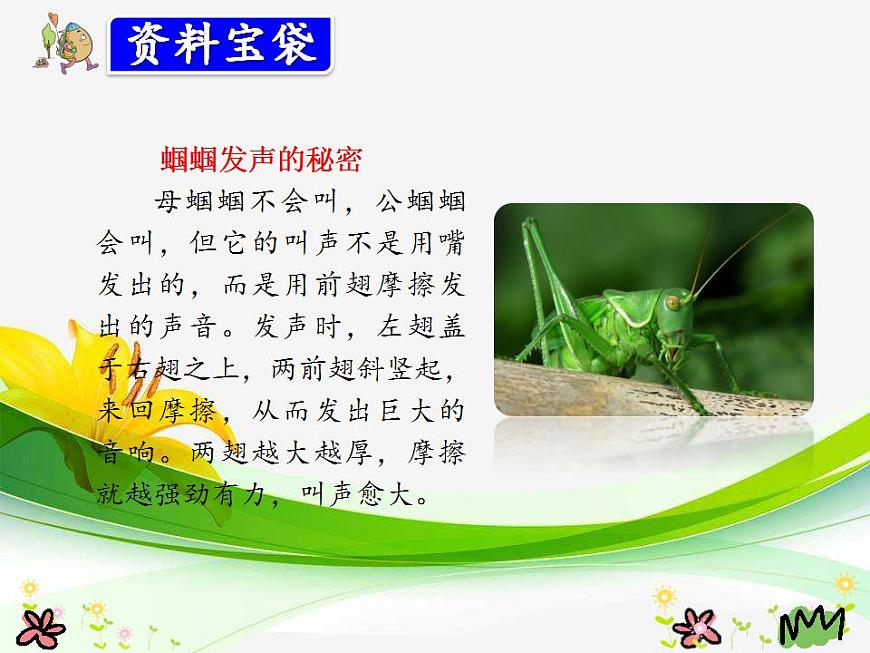 资料宝袋

蝈蝈发声的秘密

母蝈蝈不会叫，公蝈蝈会叫，但它的叫声不是用嘴发出的，而是用前翅摩擦发出的声音。发声时，左翅盖于右翅之上，两前翅斜竖起，来回摩擦，从而发出巨大的音响。两翅越大越厚，摩擦就越强劲有力，叫声愈大。